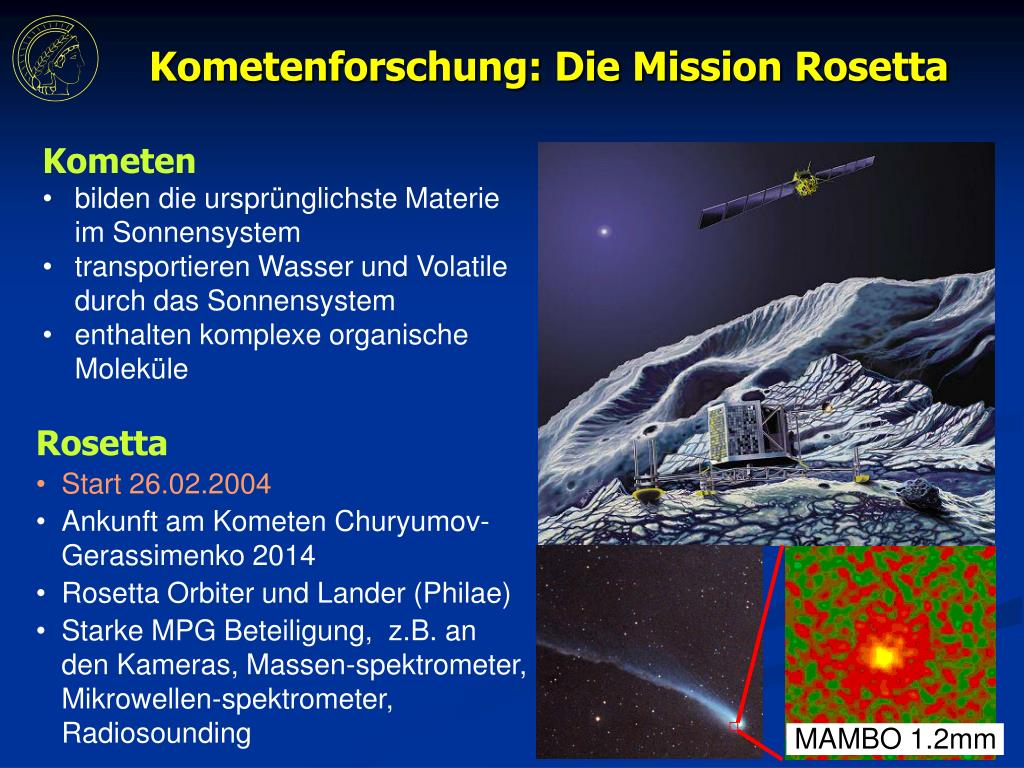 Kometenforschung: Die Mission Rosetta

Kometen
• bilden die ursprünglichste Materie im Sonnensystem
• transportieren Wasser und Volatile durch das Sonnensystem
• enthalten komplexe organische Moleküle

Rosetta
• Start 26.02.2004
• Ankunft am Kometen Churyumov-Gerassimenko 2014
• Rosetta Orbiter und Lander (Philae)
• Starke MPG Beteiligung, z.B. an den Kameras, Massen-spektrometer, Mikrowellen-spektrometer, Radiosounding

MAMBO 1.2mm